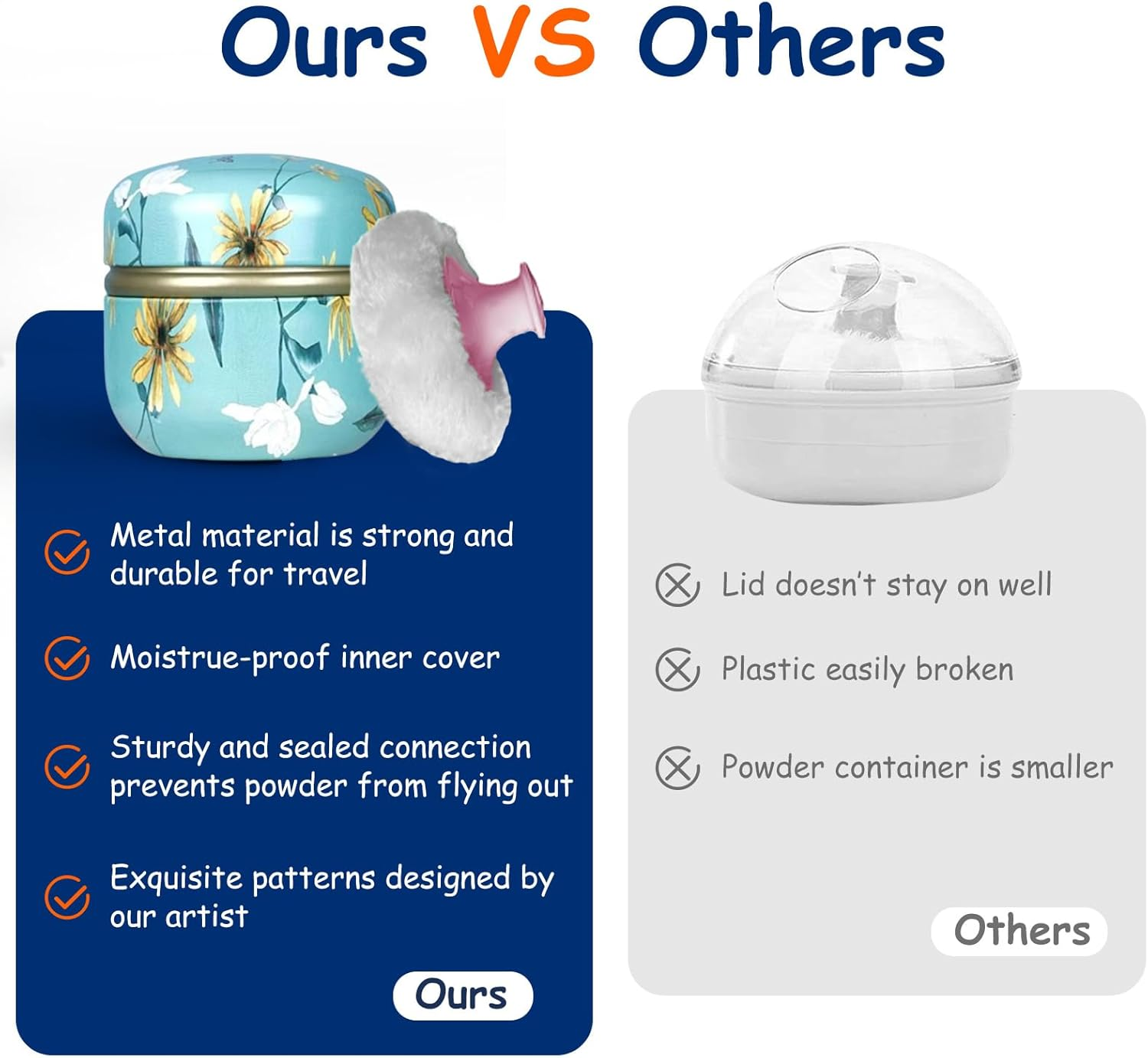 Ours VS Others

Metal material is strong and durable for travel

Moistrue-proof inner cover

Sturdy and sealed connection prevents powder from flying out

Exquisite patterns designed by our artist

Ours

Lid doesn't stay on well

Plastic easily broken

Powder container is smaller

Others